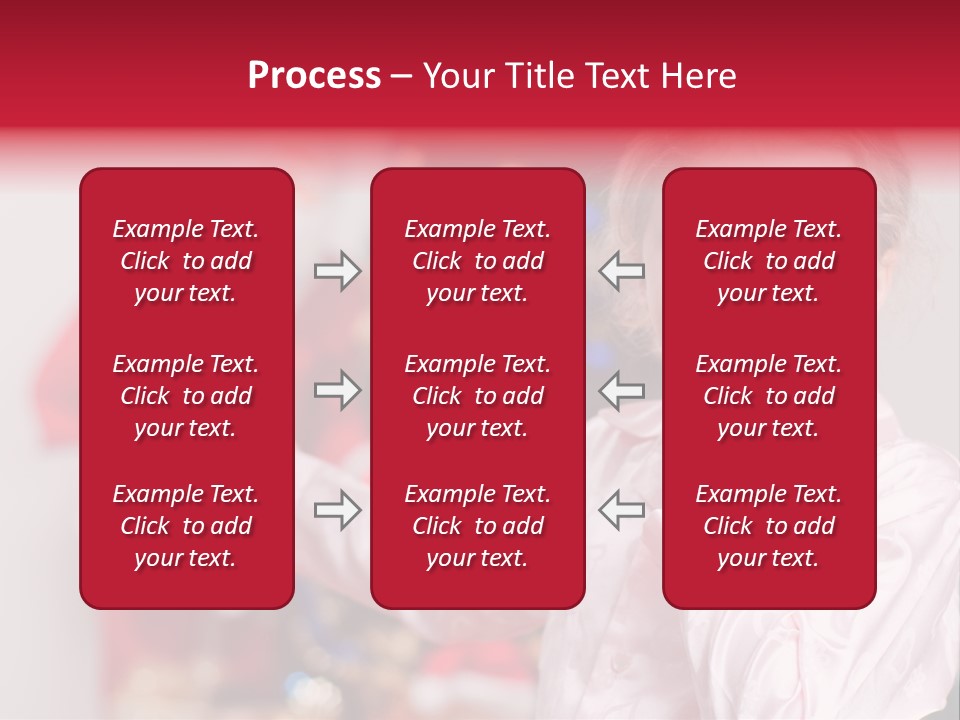 Process – Your Title Text Here

Example Text. Click to add your text.

Example Text. Click to add your text.

Example Text. Click to add your text.

Example Text. Click to add your text.

Example Text. Click to add your text.

Example Text. Click to add your text.

Example Text. Click to add your text.

Example Text. Click to add your text.

Example Text. Click to add your text.